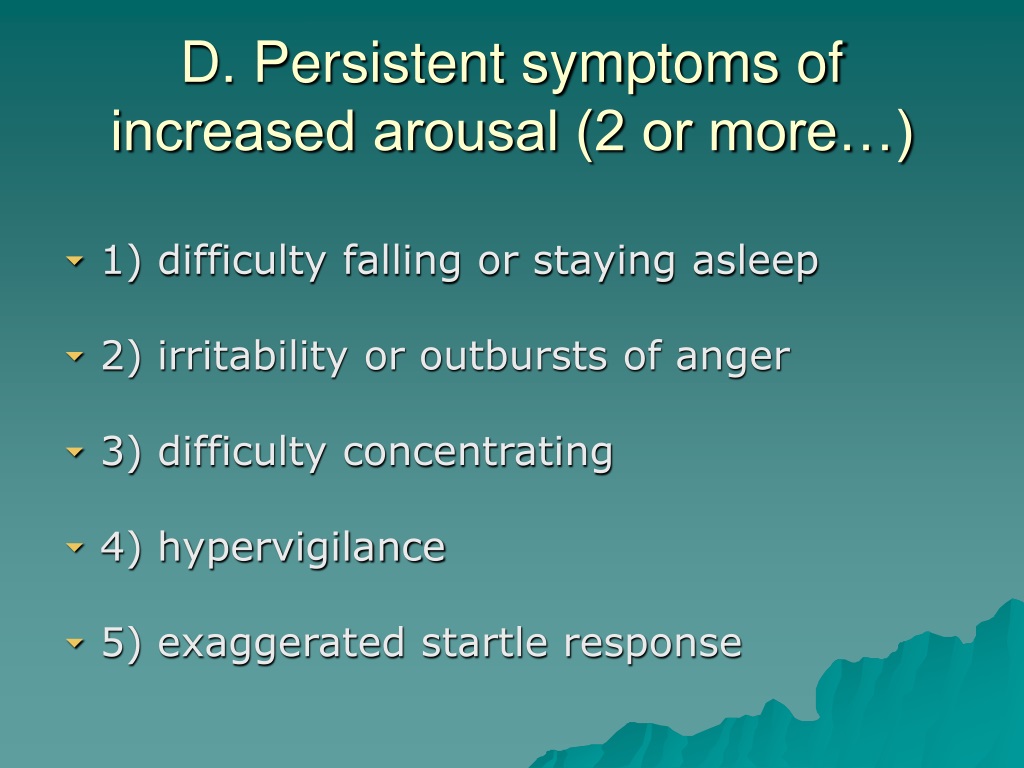 D. Persistent symptoms of increased arousal (2 or more…)

1) difficulty falling or staying asleep

2) irritability or outbursts of anger

3) difficulty concentrating

4) hypervigilance

5) exaggerated startle response